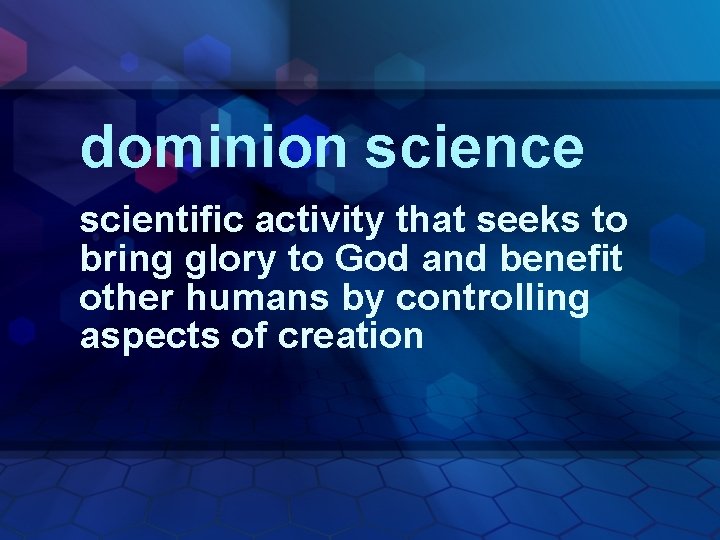 dominion science

scientific activity that seeks to bring glory to God and benefit other humans by controlling aspects of creation